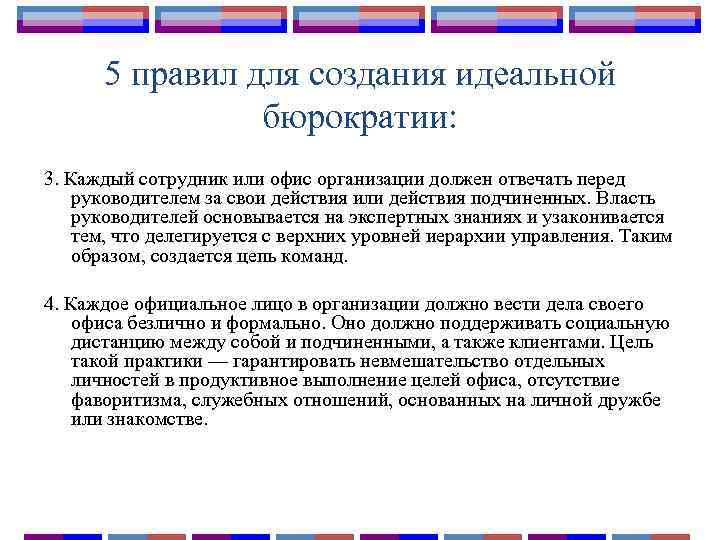 5 правил для создания идеальной бюрократии:

3. Каждый сотрудник или офис организации должен отвечать перед руководителем за свои действия или действия подчиненных. Власть руководителей основывается на экспертных знаниях и узаконивается тем, что делегируется с верхних уровней иерархии управления. Таким образом, создается цепь команд.

4. Каждое официальное лицо в организации должно вести дела своего офиса безлично и формально. Оно должно поддерживать социальную дистанцию между собой и подчиненными, а также клиентами. Цель такой практики — гарантировать невмешательство отдельных личностей в продуктивное выполнение целей офиса, отсутствие фаворитизма, служебных отношений, основанных на личной дружбе или знакомстве.